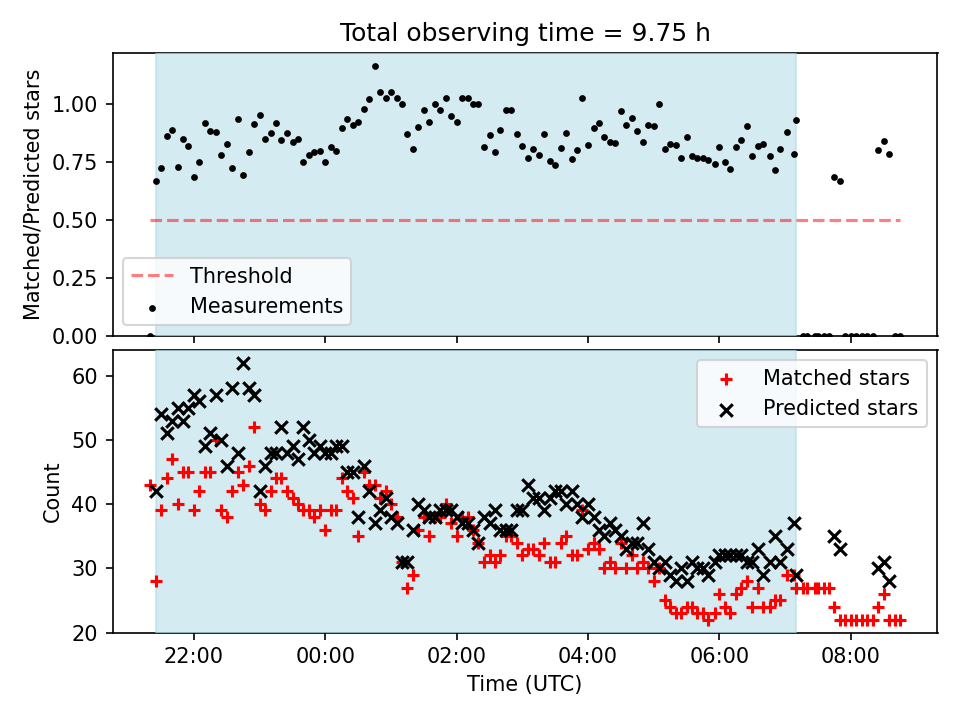 Total observing time = 9.75 h

Matched/Predicted stars

1.00
0.75
0.50
0.25
0.00

Threshold
Measurements

Count

60
50
40
30
20

Matched stars
Predicted stars

22:00
00:00
02:00
04:00
06:00
08:00

Time (UTC)